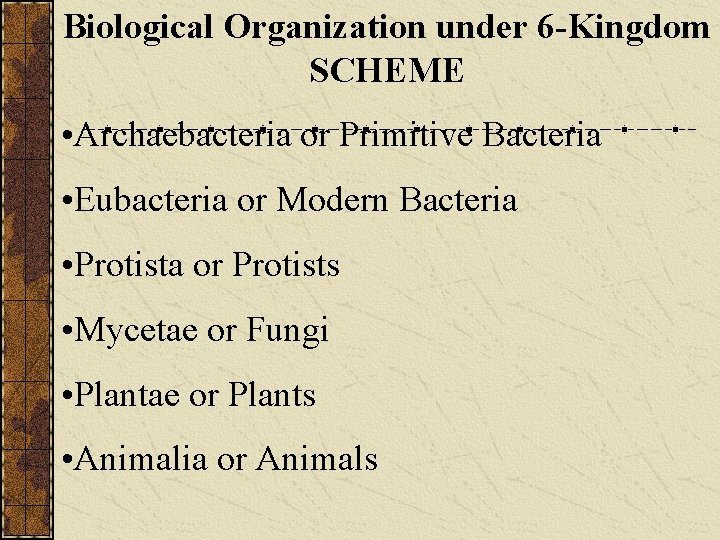 Biological Organization under 6-Kingdom SCHEME

•Archaebacteria or Primitive Bacteria

•Eubacteria or Modern Bacteria

•Protista or Protists

•Mycetae or Fungi

•Plantae or Plants

•Animalia or Animals